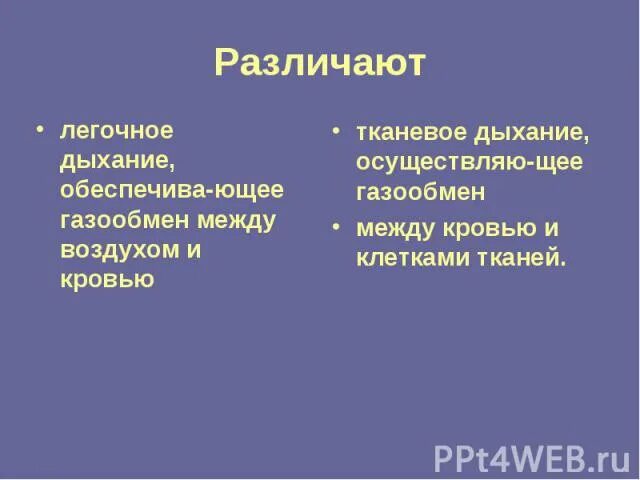 Различают

• легочное дыхание, обеспечива-ющее газообмен между воздухом и кровью

• тканевое дыхание, осуществляю-щее газообмен

• между кровью и клетками тканей.

PPt4WEB.ru